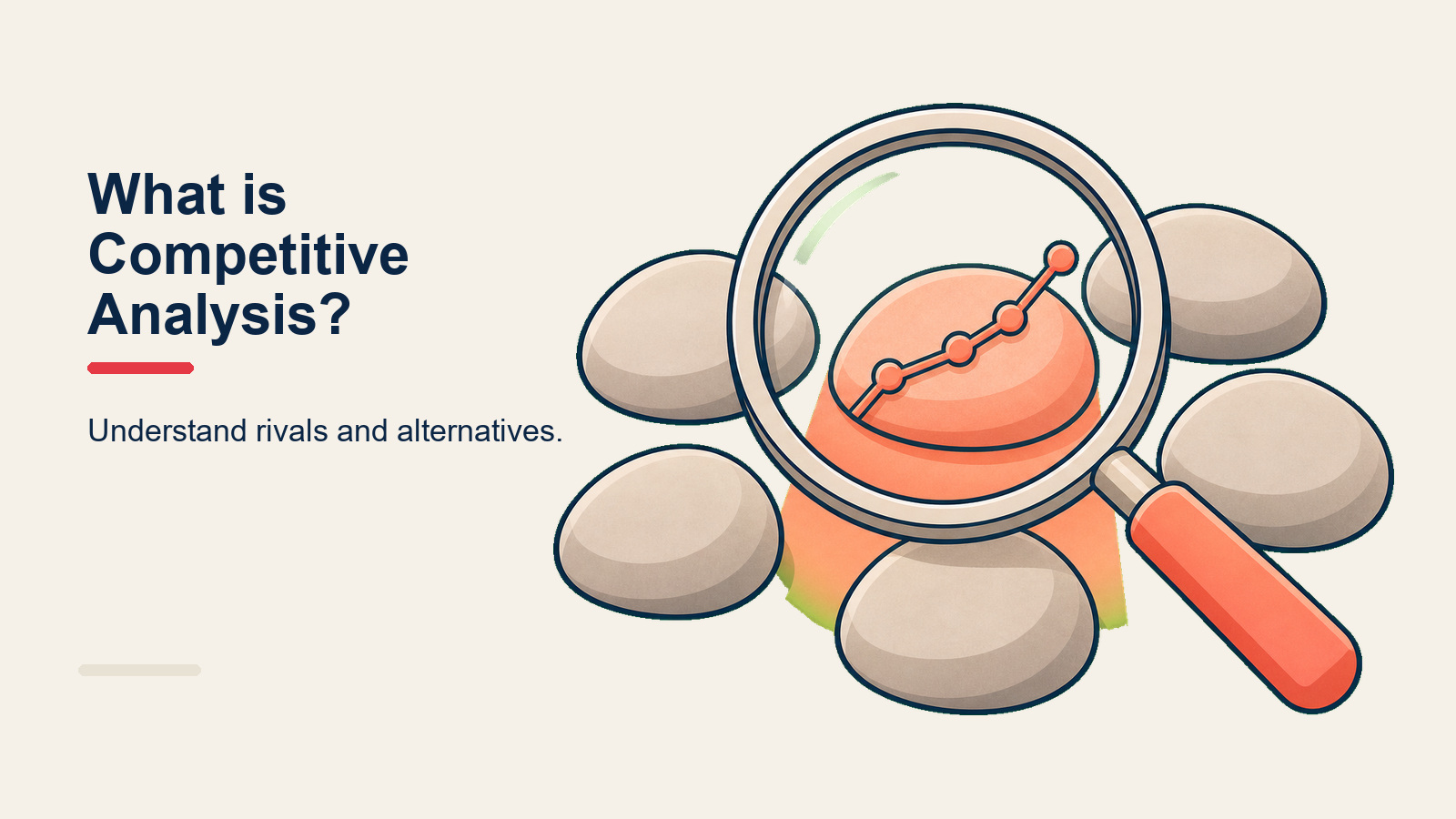 What is Competitive Analysis?

Understand rivals and alternatives.